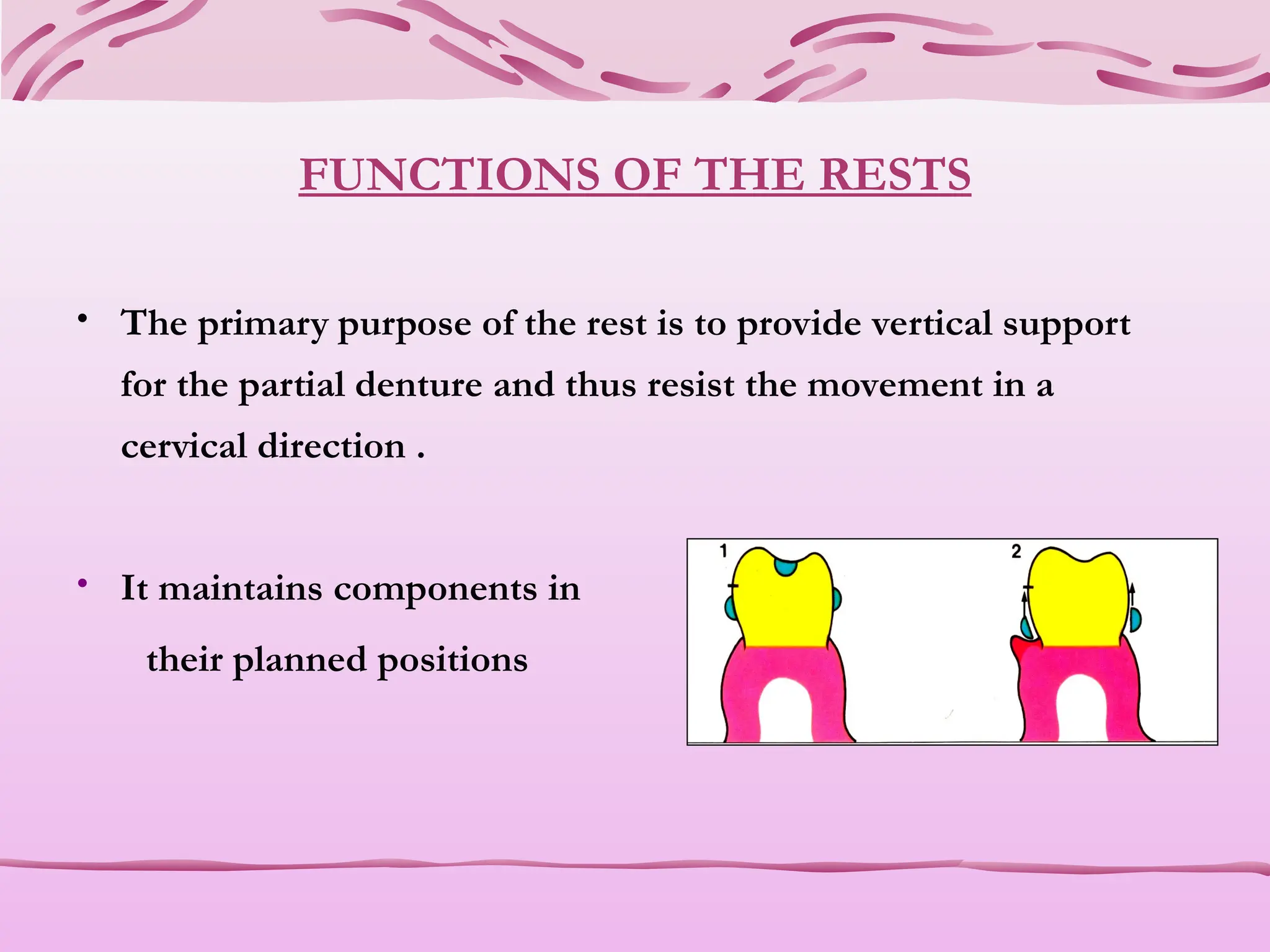 FUNCTIONS OF THE RESTS

• The primary purpose of the rest is to provide vertical support for the partial denture and thus resist the movement in a cervical direction .

• It maintains components in their planned positions

1

2